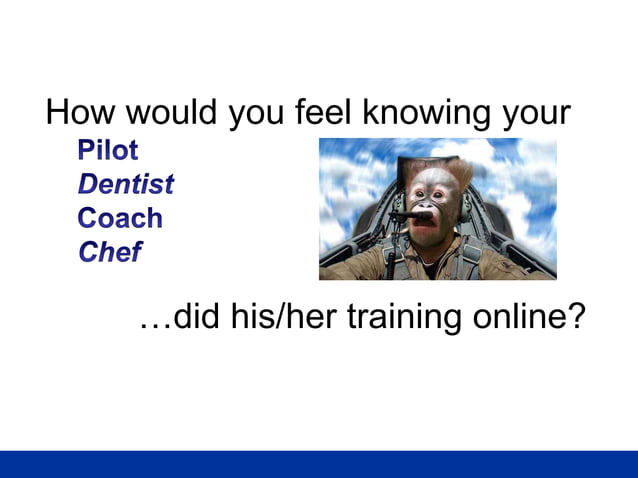 How would you feel knowing your

Pilot
Dentist
Coach
Chef

…did his/her training online?